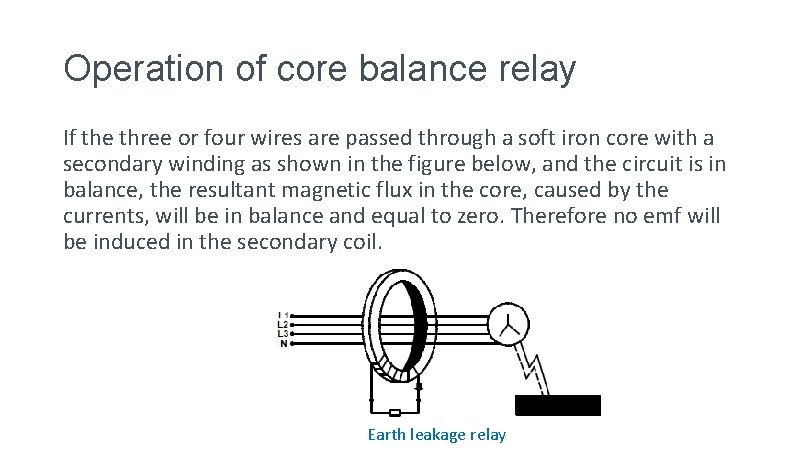 Operation of core balance relay

If the three or four wires are passed through a soft iron core with a secondary winding as shown in the figure below, and the circuit is in balance, the resultant magnetic flux in the core, caused by the currents, will be in balance and equal to zero. Therefore no emf will be induced in the secondary coil.

L1
L2
L3
N

Earth leakage relay